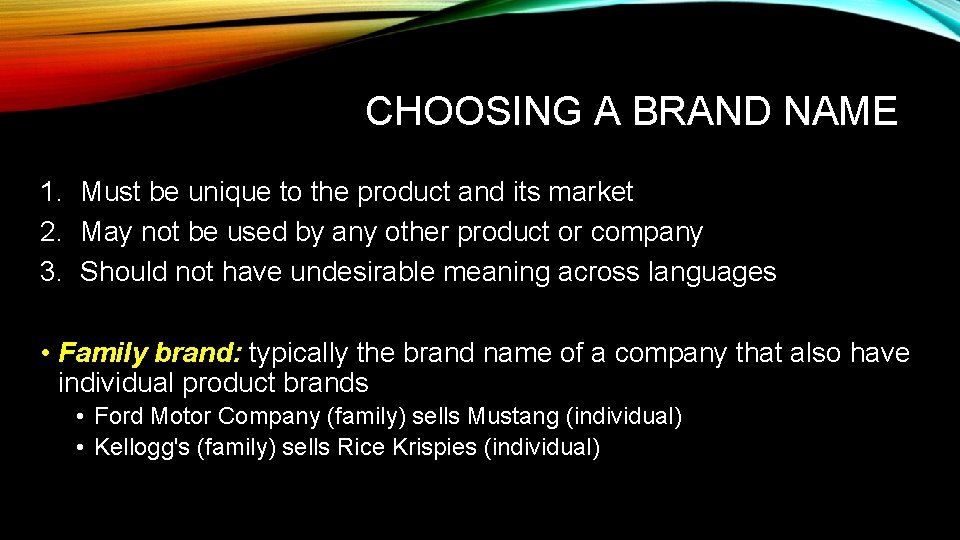 CHOOSING A BRAND NAME

1. Must be unique to the product and its market
2. May not be used by any other product or company
3. Should not have undesirable meaning across languages

• Family brand: typically the brand name of a company that also have individual product brands
  • Ford Motor Company (family) sells Mustang (individual)
  • Kellogg's (family) sells Rice Krispies (individual)